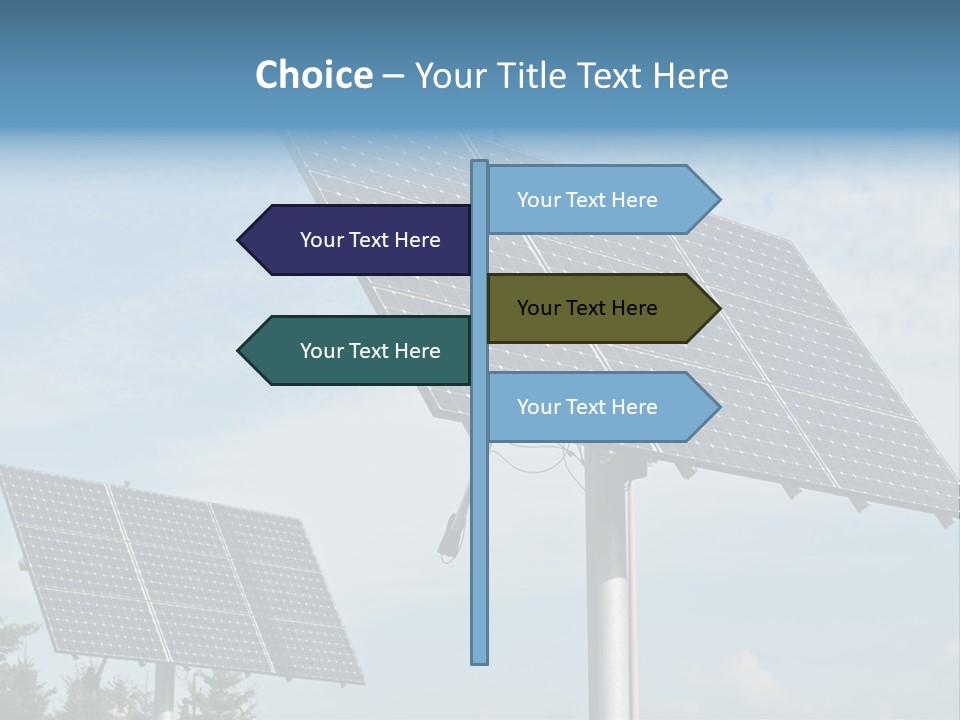 Choice – Your Title Text Here

Your Text Here

Your Text Here

Your Text Here

Your Text Here

Your Text Here